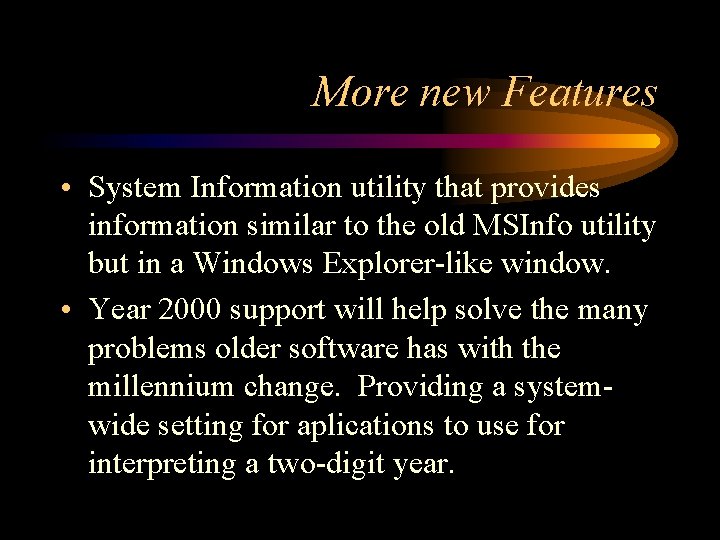 More new Features

• System Information utility that provides information similar to the old MSInfo utility but in a Windows Explorer-like window.

• Year 2000 support will help solve the many problems older software has with the millennium change. Providing a system-wide setting for aplications to use for interpreting a two-digit year.